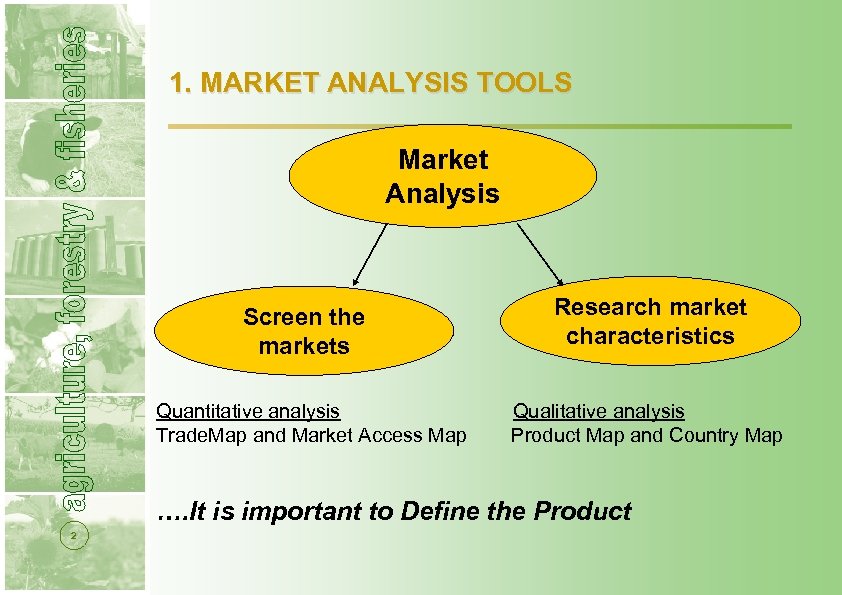 agriculture, forestry & fisheries

2

1. MARKET ANALYSIS TOOLS

Market Analysis

Screen the markets

Research market characteristics

Quantitative analysis
TradeMap and Market Access Map

Qualitative analysis
Product Map and Country Map

….It is important to Define the Product